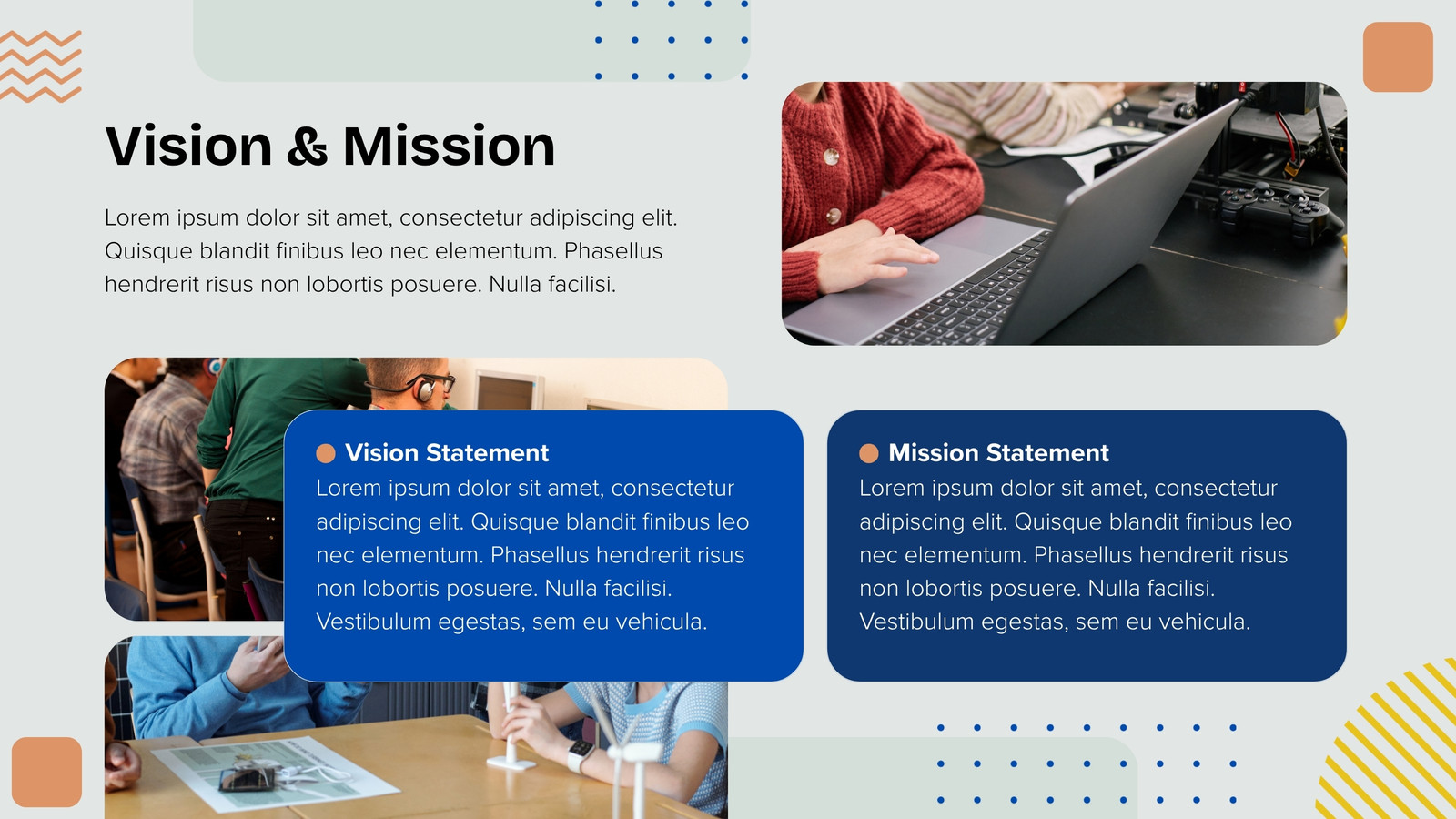 Vision & Mission

Lorem ipsum dolor sit amet, consectetur adipiscing elit. Quisque blandit finibus leo nec elementum. Phasellus hendrerit risus non lobortis posuere. Nulla facilisi.

Vision Statement
Lorem ipsum dolor sit amet, consectetur adipiscing elit. Quisque blandit finibus leo nec elementum. Phasellus hendrerit risus non lobortis posuere. Nulla facilisi. Vestibulum egestas, sem eu vehicula.

Mission Statement
Lorem ipsum dolor sit amet, consectetur adipiscing elit. Quisque blandit finibus leo nec elementum. Phasellus hendrerit risus non lobortis posuere. Nulla facilisi. Vestibulum egestas, sem eu vehicula.